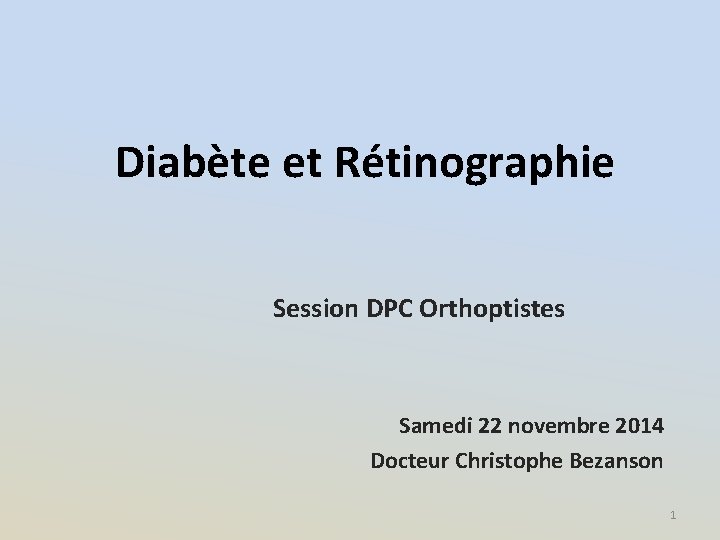 Diabète et Rétinographie

Session DPC Orthoptistes

Samedi 22 novembre 2014
Docteur Christophe Bezanson

1